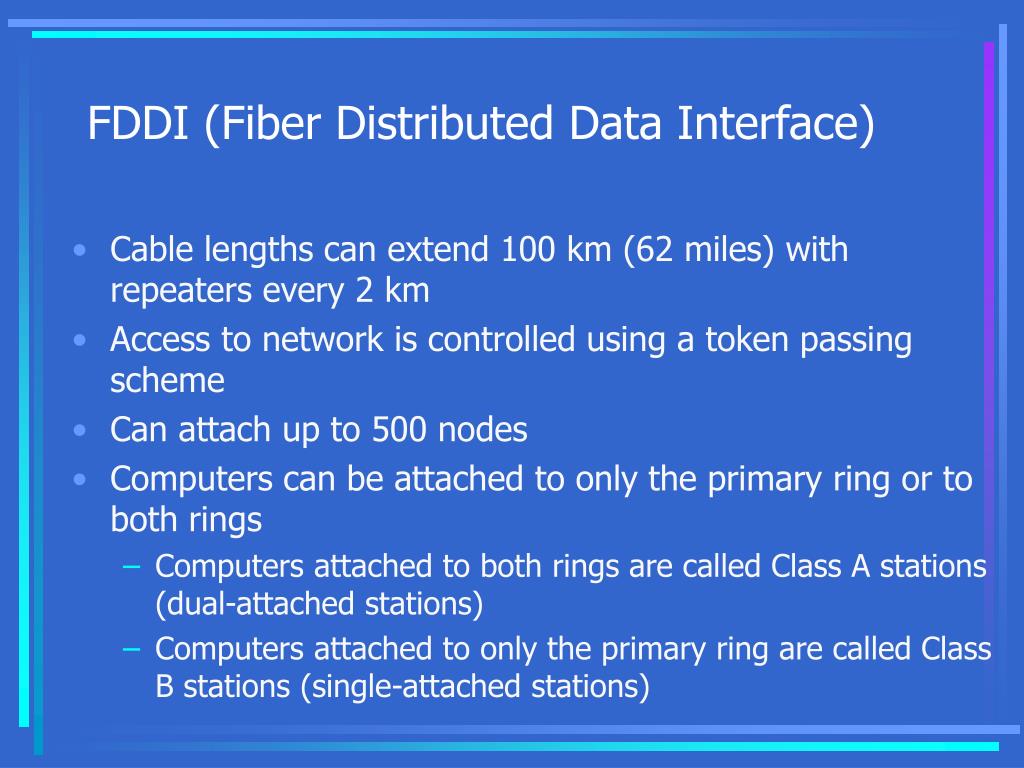 FDDI (Fiber Distributed Data Interface)

• Cable lengths can extend 100 km (62 miles) with repeaters every 2 km
• Access to network is controlled using a token passing scheme
• Can attach up to 500 nodes
• Computers can be attached to only the primary ring or to both rings
– Computers attached to both rings are called Class A stations (dual-attached stations)
– Computers attached to only the primary ring are called Class B stations (single-attached stations)